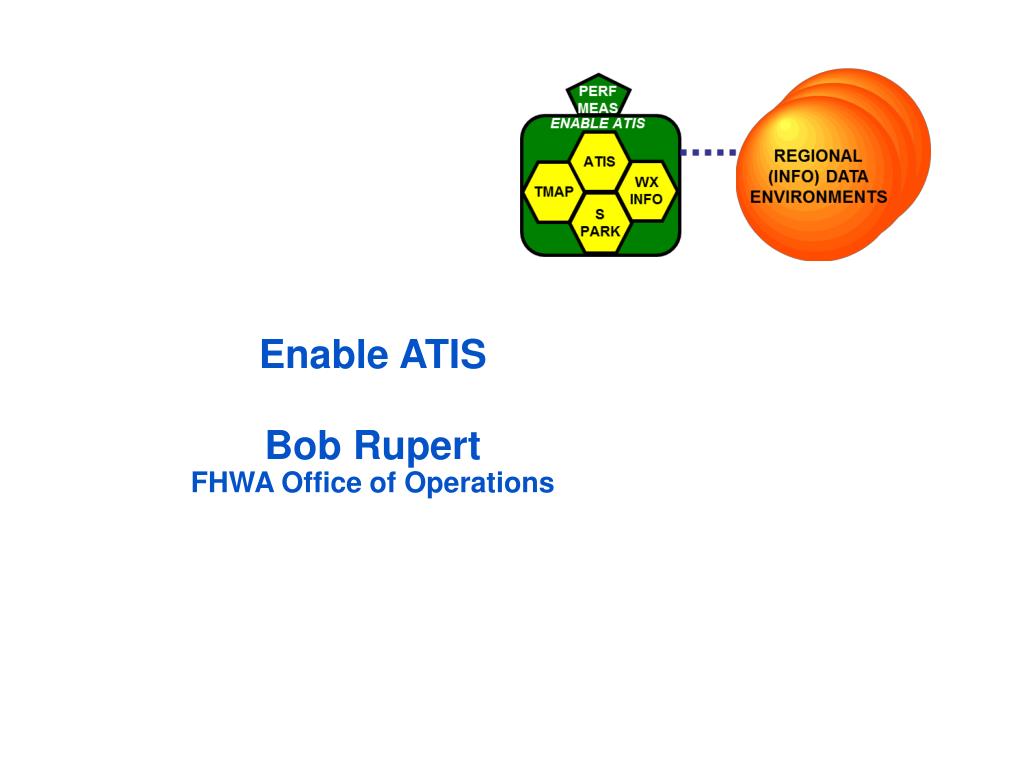 PERF MEAS

ENABLE ATIS

ATIS

TMAP

WX INFO

S PARK

REGIONAL (INFO) DATA ENVIRONMENTS

Enable ATIS

Bob Rupert
FHWA Office of Operations